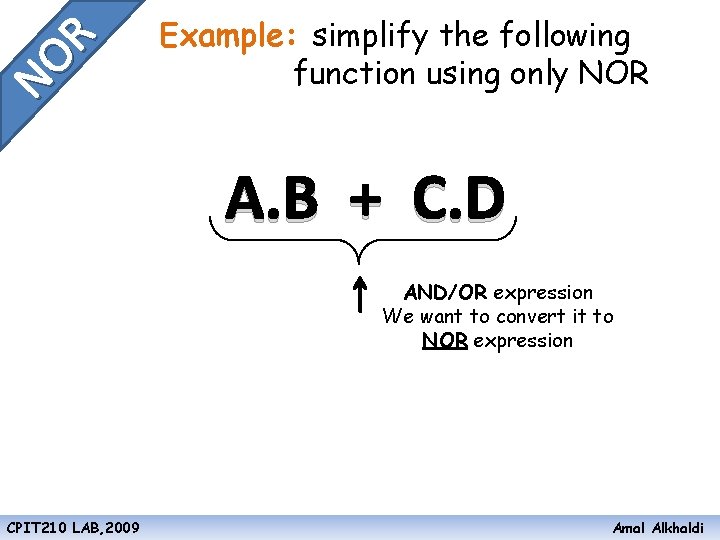 NOR

Example: simplify the following function using only NOR

A.B + C.D

AND/OR expression
We want to convert it to
NOR expression

CPIT210 LAB,2009

Amal Alkhaldi